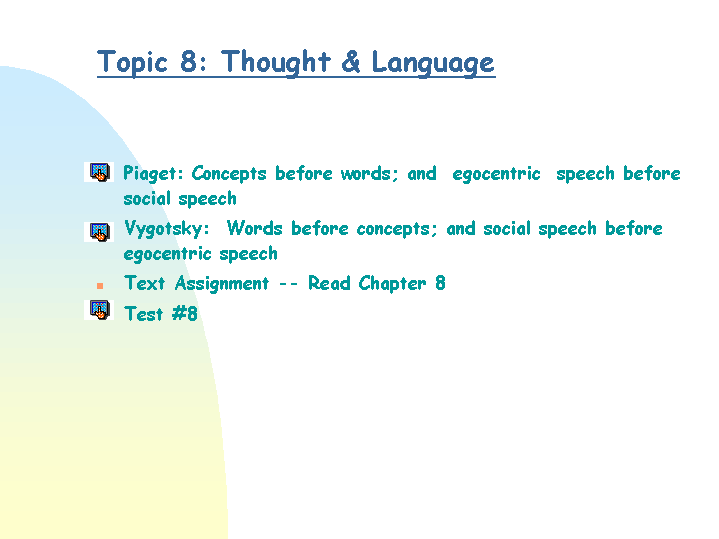 Topic 8: Thought & Language

Piaget: Concepts before words; and egocentric speech before social speech

Vygotsky: Words before concepts; and social speech before egocentric speech

Text Assignment -- Read Chapter 8

Test #8